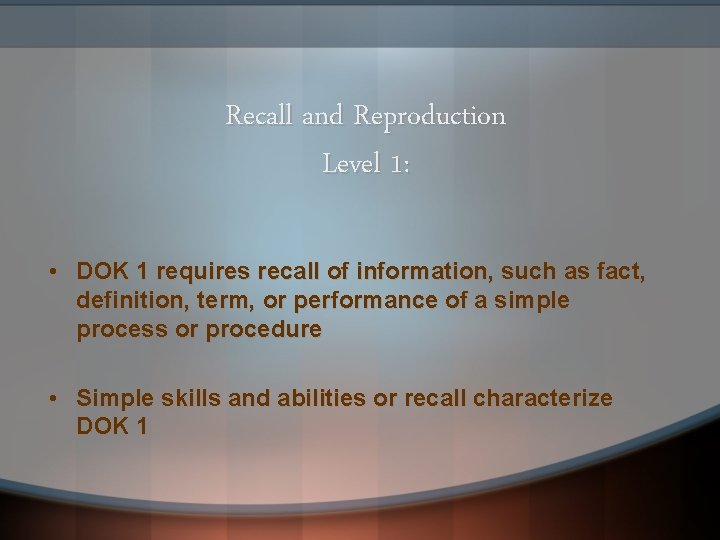 Recall and Reproduction
Level 1:

• DOK 1 requires recall of information, such as fact, definition, term, or performance of a simple process or procedure

• Simple skills and abilities or recall characterize DOK 1